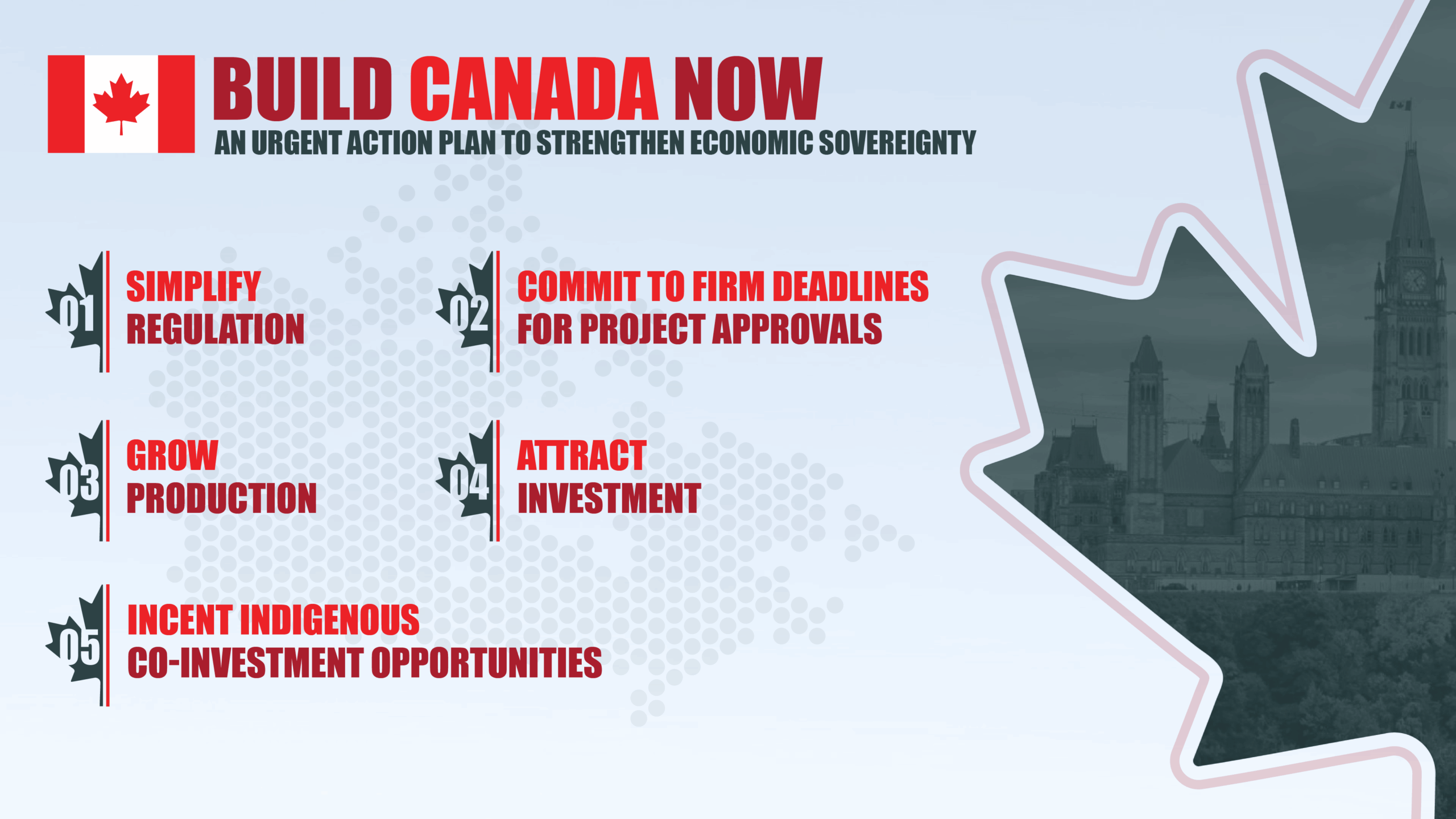 BUILD CANADA NOW
AN URGENT ACTION PLAN TO STRENGTHEN ECONOMIC SOVEREIGNTY

01 SIMPLIFY REGULATION

02 COMMIT TO FIRM DEADLINES FOR PROJECT APPROVALS

03 GROW PRODUCTION

04 ATTRACT INVESTMENT

05 INCENT INDIGENOUS CO-INVESTMENT OPPORTUNITIES